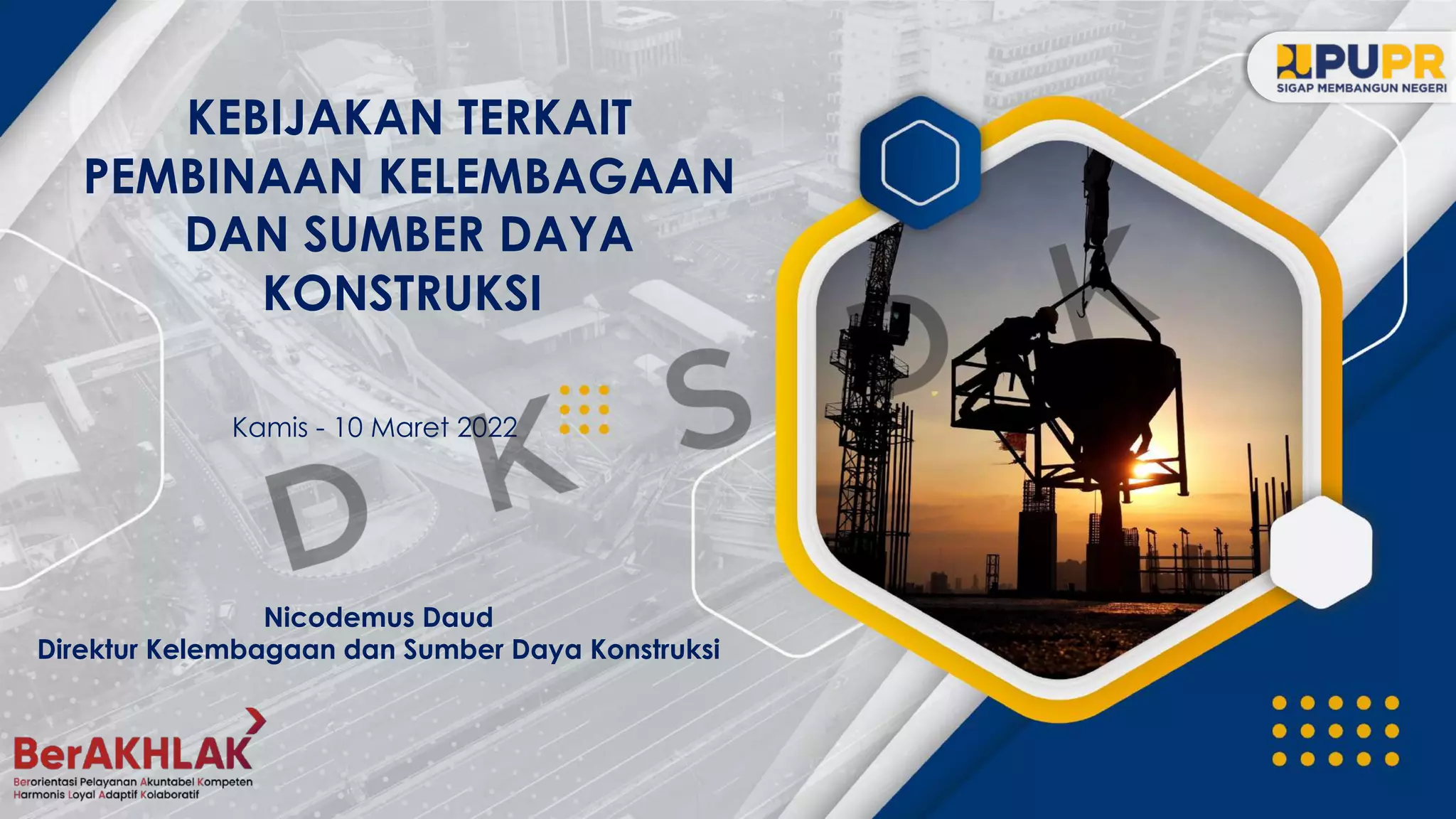 PUPR
SIGAP MEMBANGUN NEGERI

KEBIJAKAN TERKAIT PEMBINAAN KELEMBAGAAN DAN SUMBER DAYA KONSTRUKSI

Kamis - 10 Maret 2022

D K S D K

Nicodemus Daud
Direktur Kelembagaan dan Sumber Daya Konstruksi

BerAKHLAK
Berorientasi Pelayanan Akuntabel Kompeten Harmonis Loyal Adaptif Kolaboratif